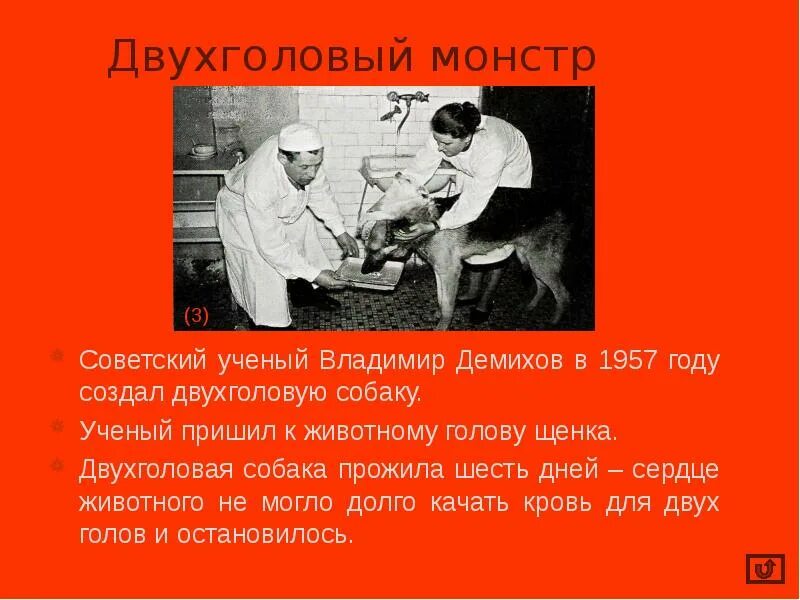 Двухголовый монстр

(3)

Советский ученый Владимир Демихов в 1957 году создал двухголовую собаку.

Ученый пришил к животному голову щенка.

Двухголовая собака прожила шесть дней – сердце животного не могло долго качать кровь для двух голов и остановилось.